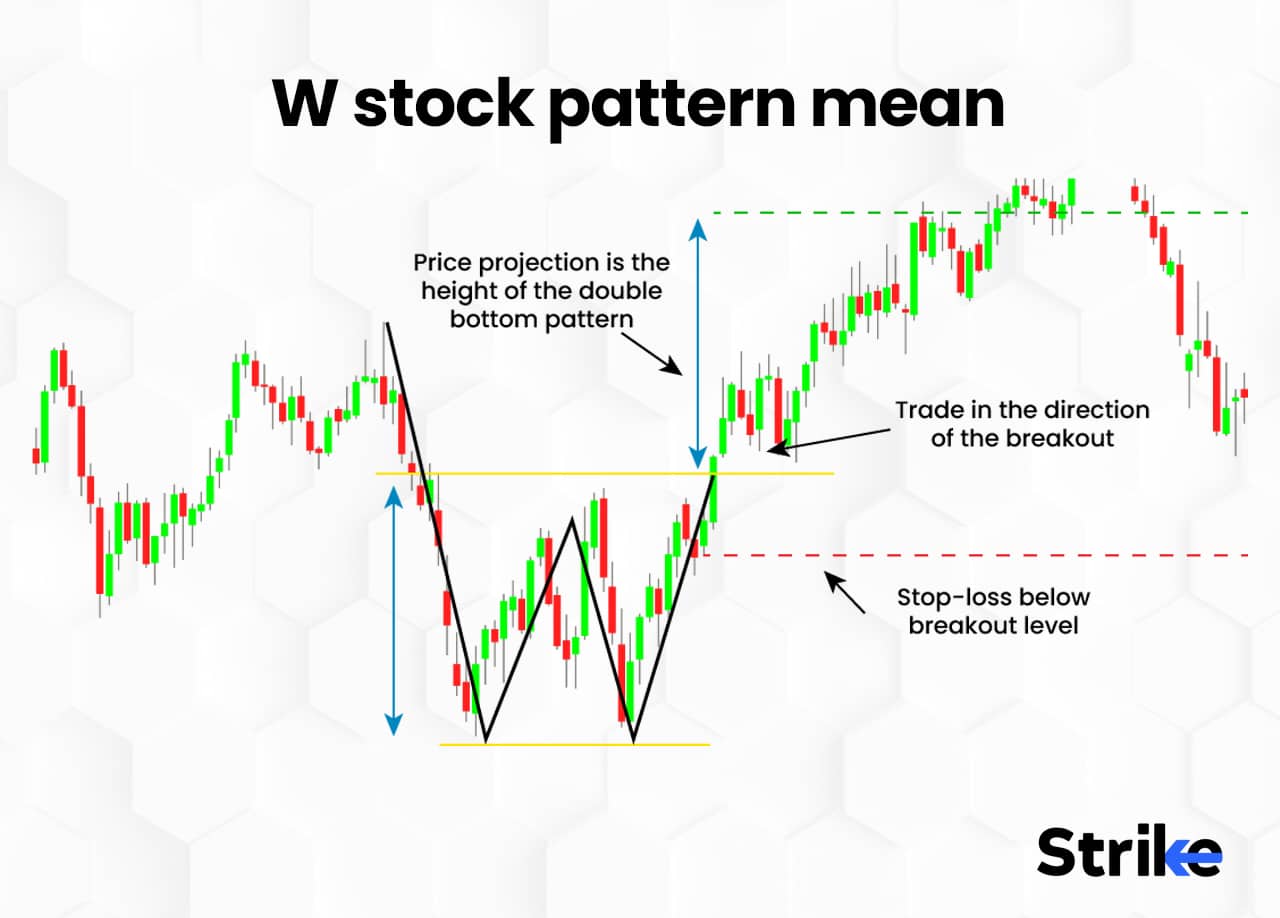 W stock pattern mean

Price projection is the height of the double bottom pattern

Trade in the direction of the breakout

Stop-loss below breakout level

Strike